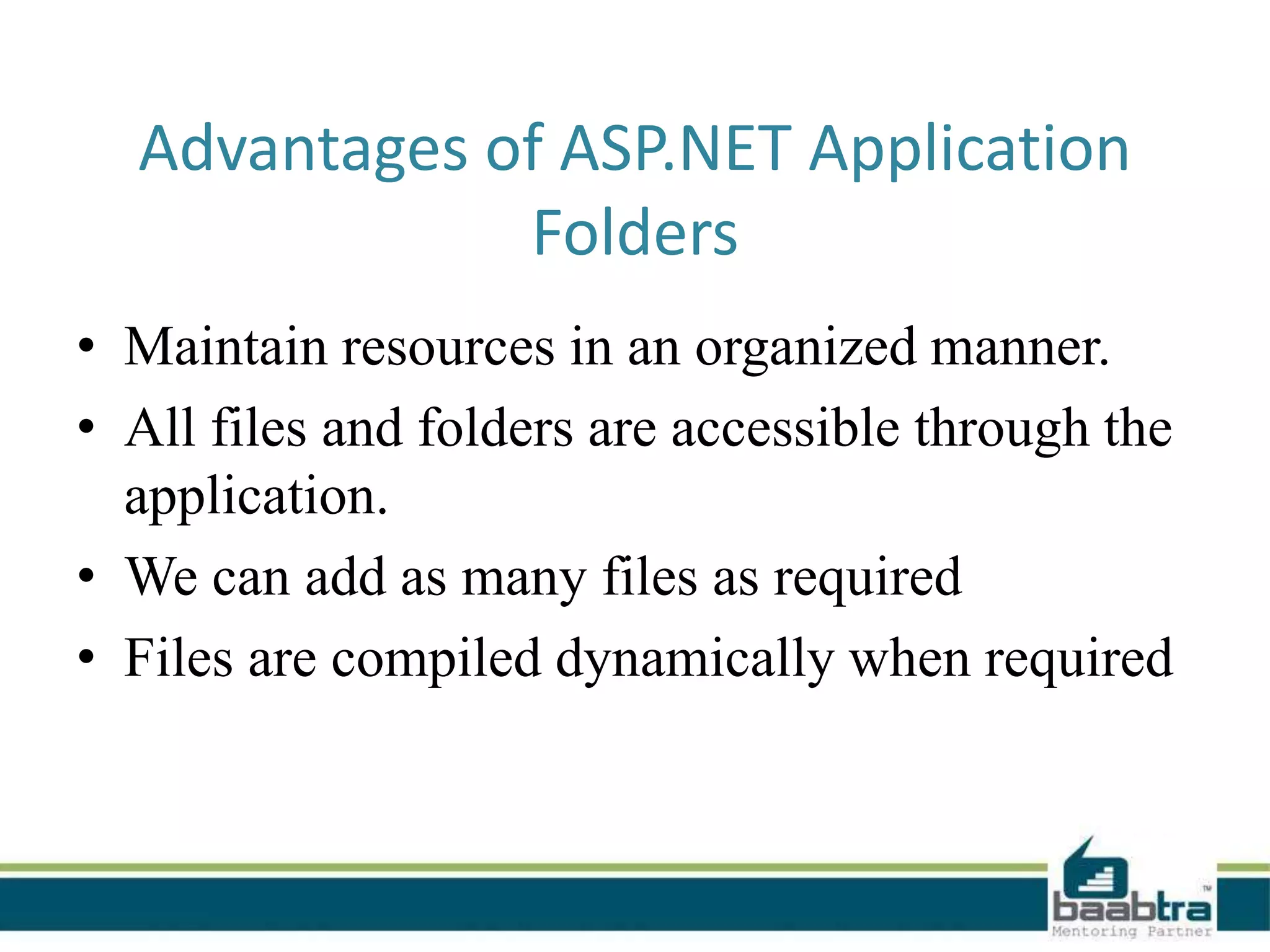 Advantages of ASP.NET Application Folders

• Maintain resources in an organized manner.
• All files and folders are accessible through the application.
• We can add as many files as required
• Files are compiled dynamically when required

baabtra™
Mentoring Partner